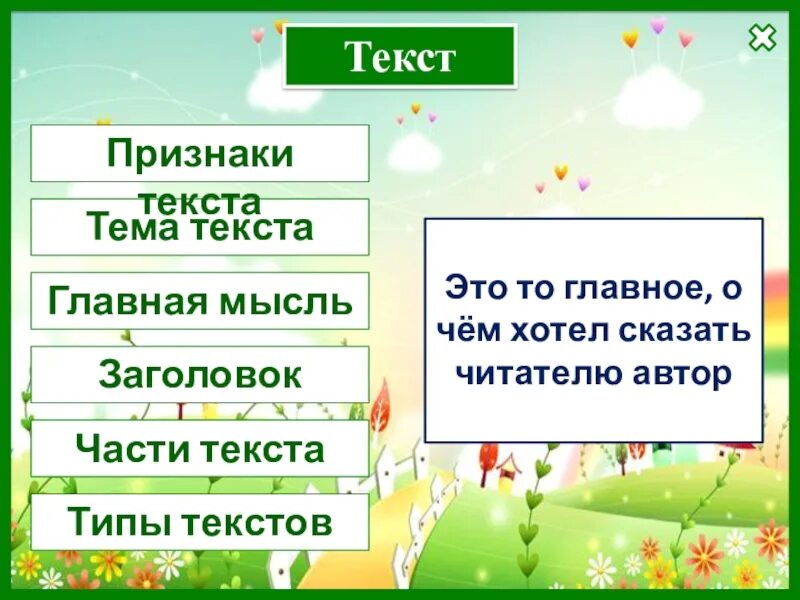 Текст

Признаки текста

Тема текста

Главная мысль

Заголовок

Части текста

Типы текстов

Это то главное, о чём хотел сказать читателю автор